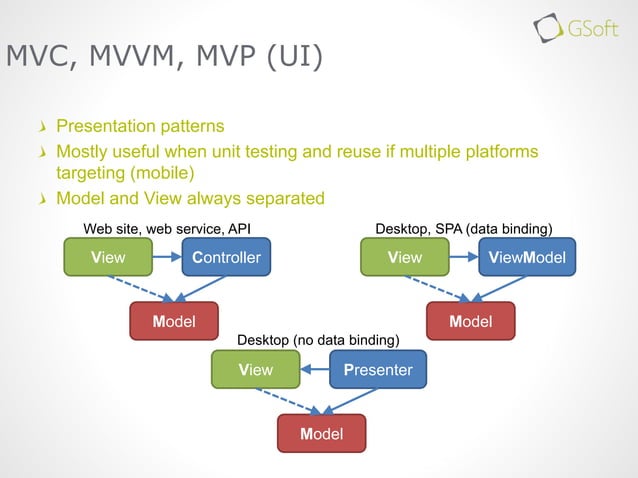 GSoft

MVC, MVVM, MVP (UI)

Presentation patterns

Mostly useful when unit testing and reuse if multiple platforms targeting (mobile)

Model and View always separated

Web site, web service, API

View

Controller

Model

Desktop, SPA (data binding)

View

ViewModel

Model

Desktop (no data binding)

View

Presenter

Model